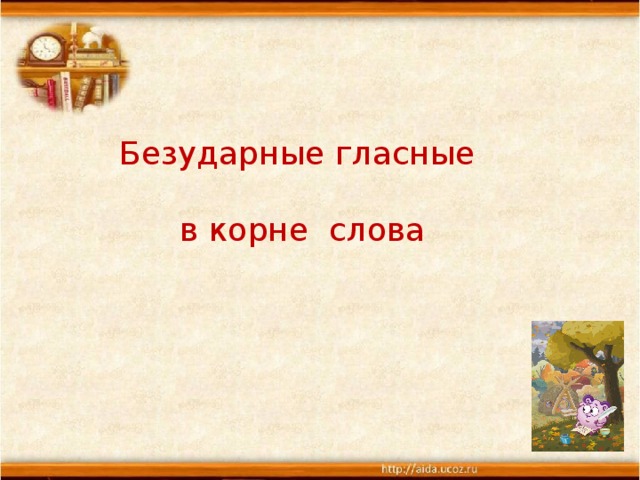 Безударные гласные

в корне слова

http://aida.ucoz.ru